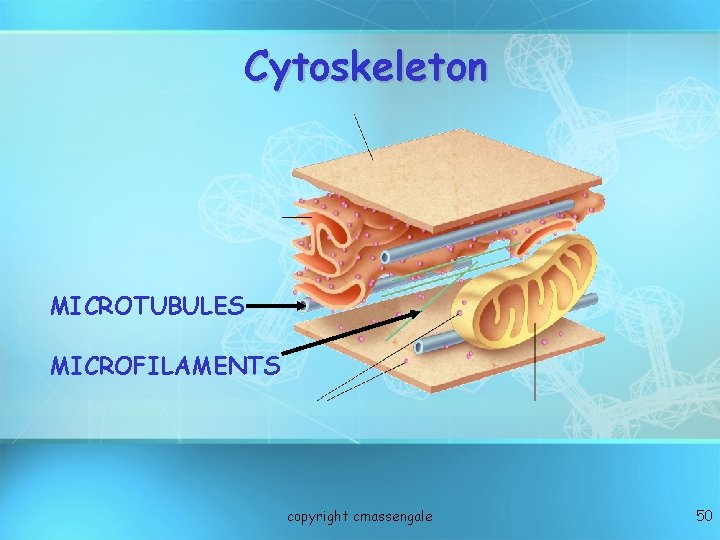 Cytoskeleton

MICROTUBULES

MICROFILAMENTS

copyright cmassengale

50